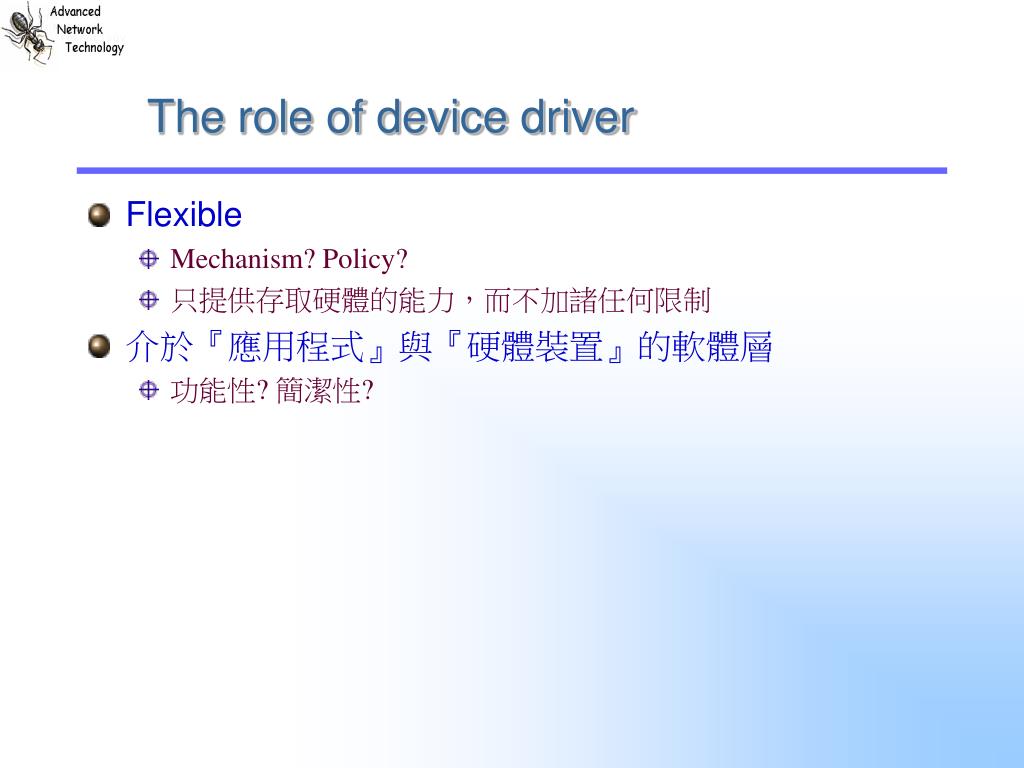 Advanced Network Technology

The role of device driver

Flexible

Mechanism? Policy?

只提供存取硬體的能力，而不加諸任何限制

介於『應用程式』與『硬體裝置』的軟體層

功能性? 簡潔性?